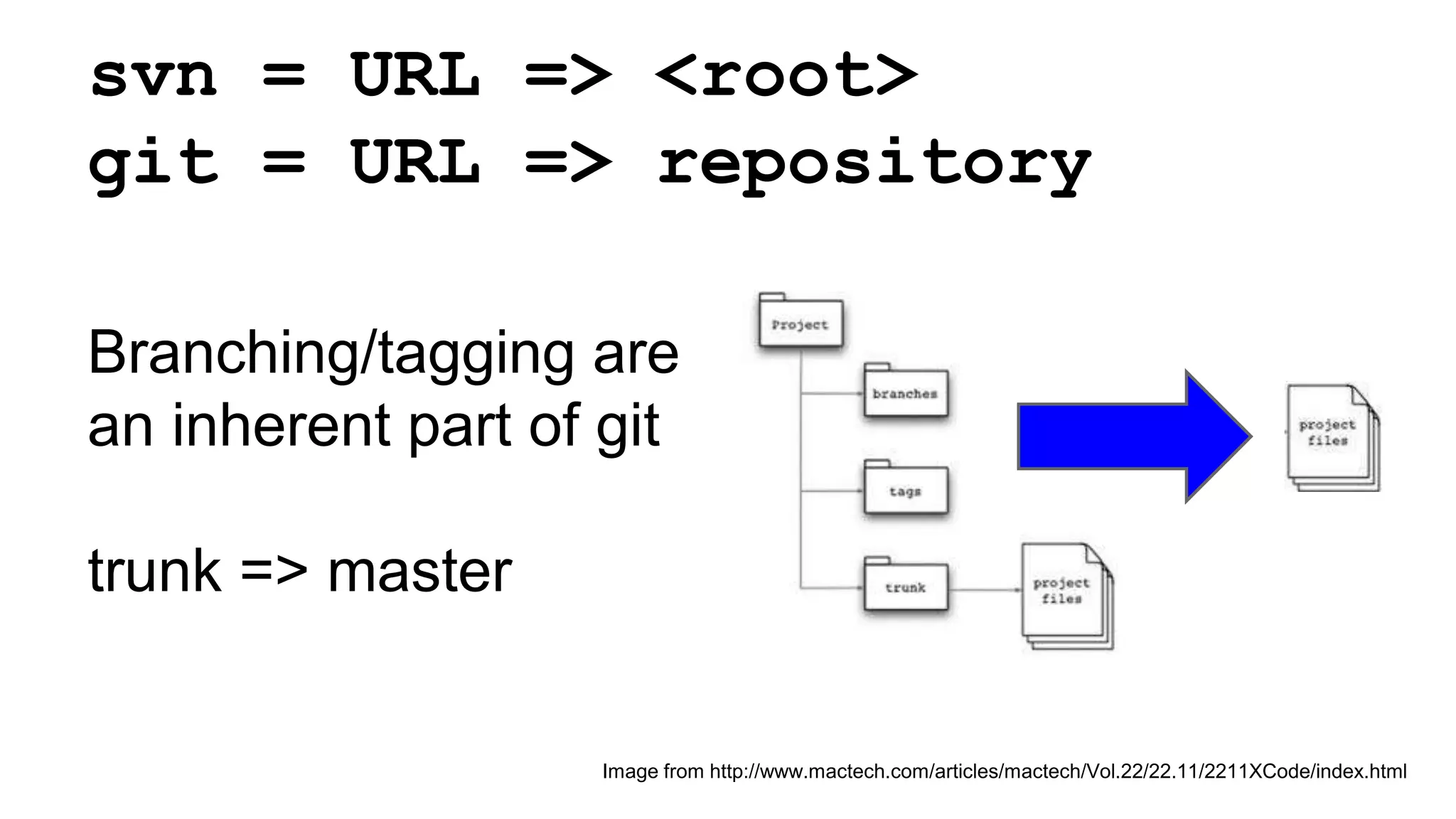 svn = URL => <root>
git = URL => repository

Branching/tagging are an inherent part of git

trunk => master

Project
branches
tags
trunk
project files
project files

Image from http://www.mactech.com/articles/mactech/Vol.22/22.11/2211XCode/index.html